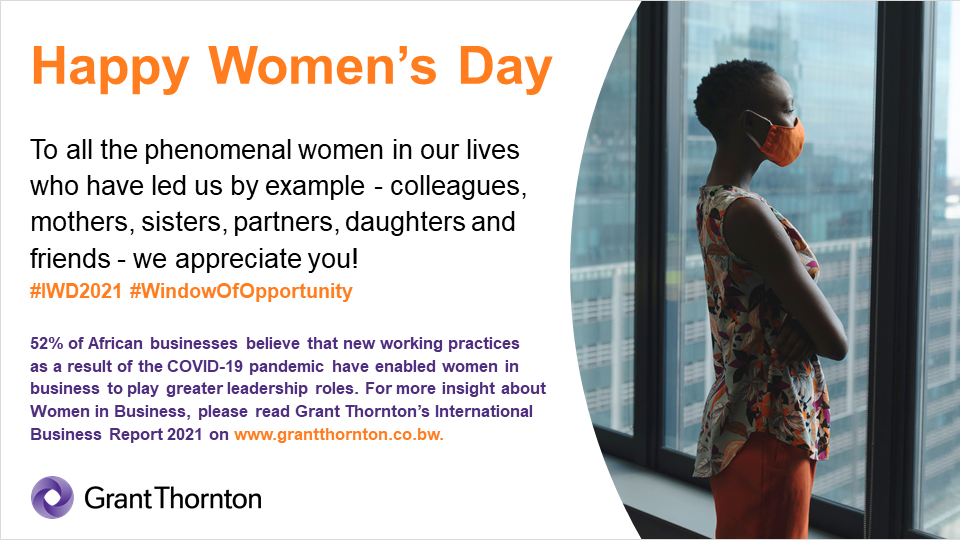 Happy Women's Day

To all the phenomenal women in our lives who have led us by example - colleagues, mothers, sisters, partners, daughters and friends - we appreciate you!
#IWD2021 #WindowOfOpportunity

52% of African businesses believe that new working practices as a result of the COVID-19 pandemic have enabled women in business to play greater leadership roles. For more insight about Women in Business, please read Grant Thornton's International Business Report 2021 on www.grantthornton.co.bw.

GrantThornton